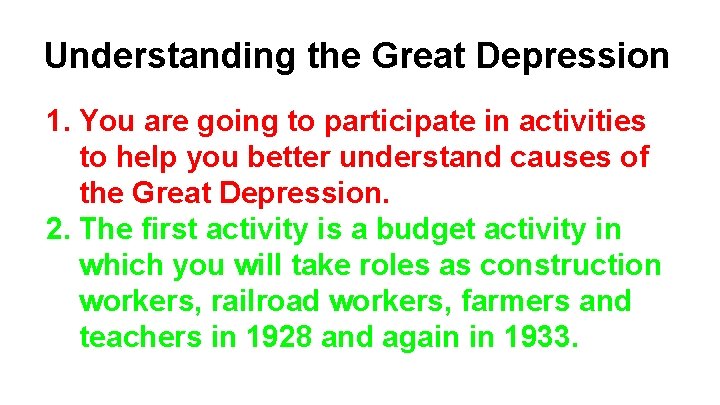 Understanding the Great Depression

1. You are going to participate in activities to help you better understand causes of the Great Depression.
2. The first activity is a budget activity in which you will take roles as construction workers, railroad workers, farmers and teachers in 1928 and again in 1933.